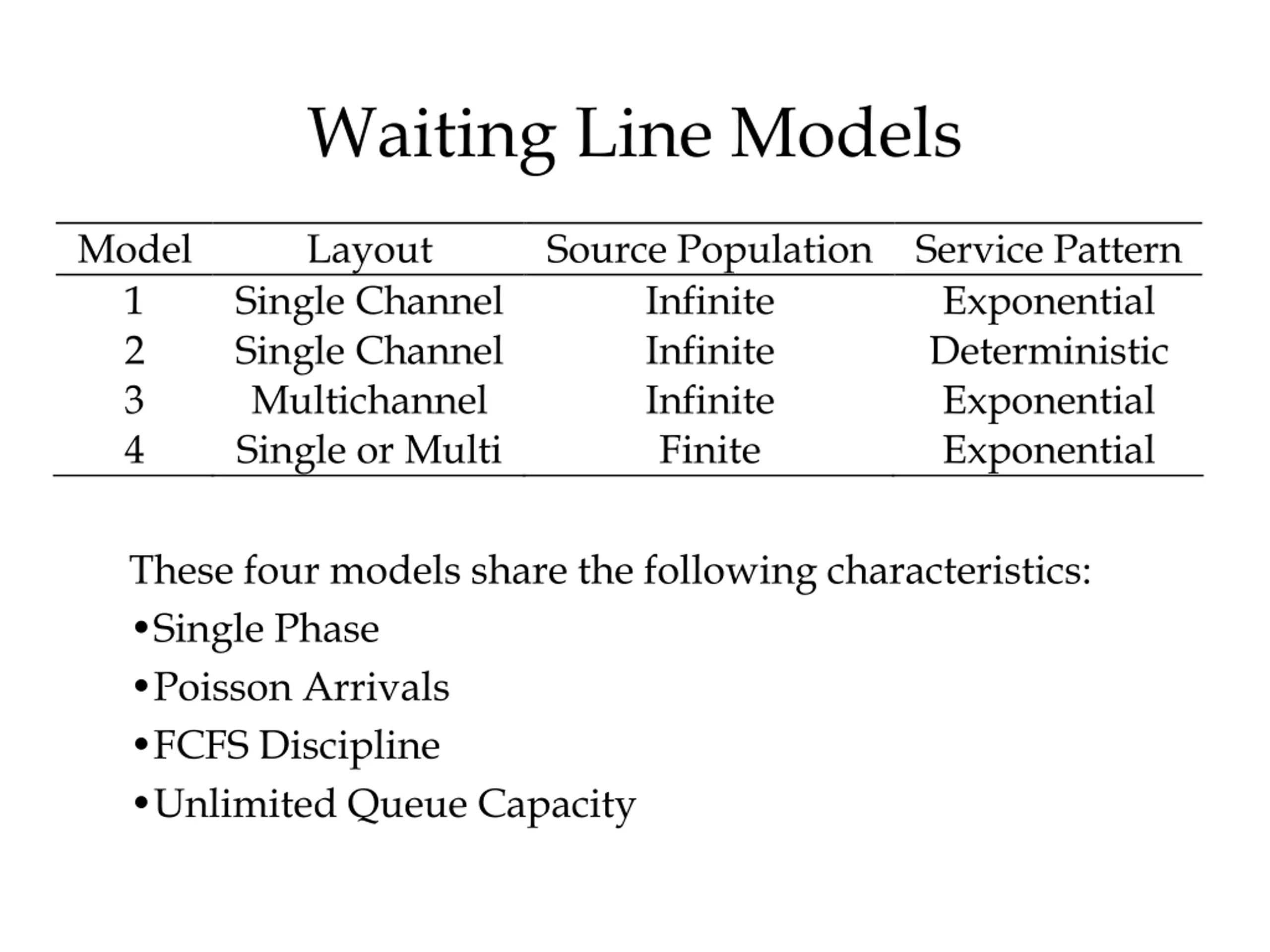 Waiting Line Models

| Model | Layout | Source Population | Service Pattern |
|---|---|---|---|
| 1 | Single Channel | Infinite | Exponential |
| 2 | Single Channel | Infinite | Deterministic |
| 3 | Multichannel | Infinite | Exponential |
| 4 | Single or Multi | Finite | Exponential |

These four models share the following characteristics:

•Single Phase

•Poisson Arrivals

•FCFS Discipline

•Unlimited Queue Capacity